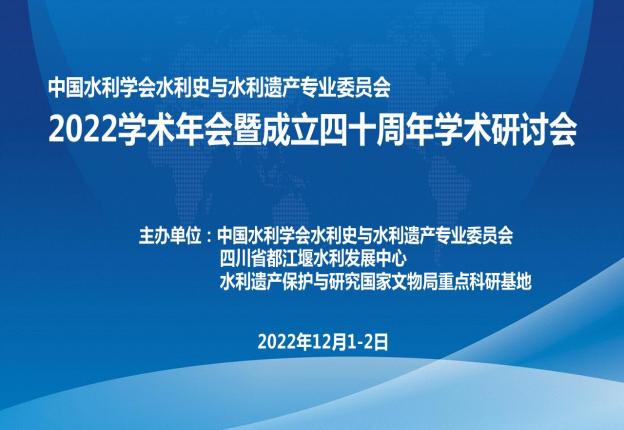 中国水利学会水利史与水利遗产专业委员会
2022学术年会暨成立四十周年学术研讨会

主办单位：中国水利学会水利史与水利遗产专业委员会
四川省都江堰水利发展中心
水利遗产保护与研究国家文物局重点科研基地

2022年12月1-2日